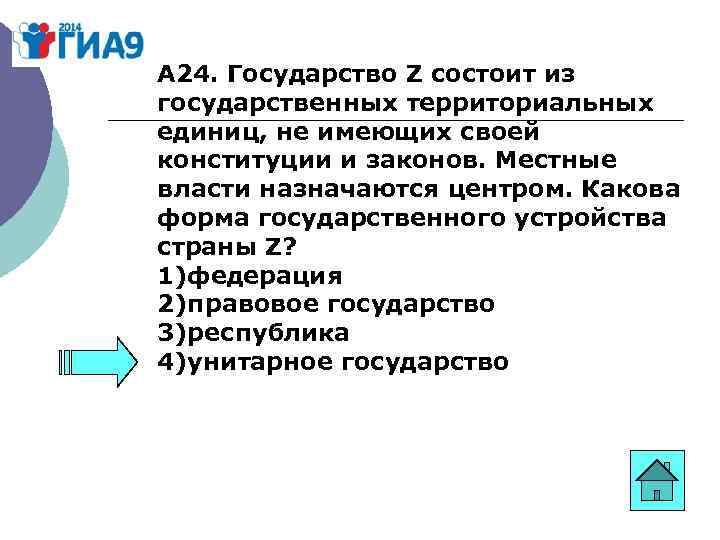 2014 ГИА9

А24. Государство Z состоит из государственных территориальных единиц, не имеющих своей конституции и законов. Местные власти назначаются центром. Какова форма государственного устройства страны Z?
1)федерация
2)правовое государство
3)республика
4)унитарное государство